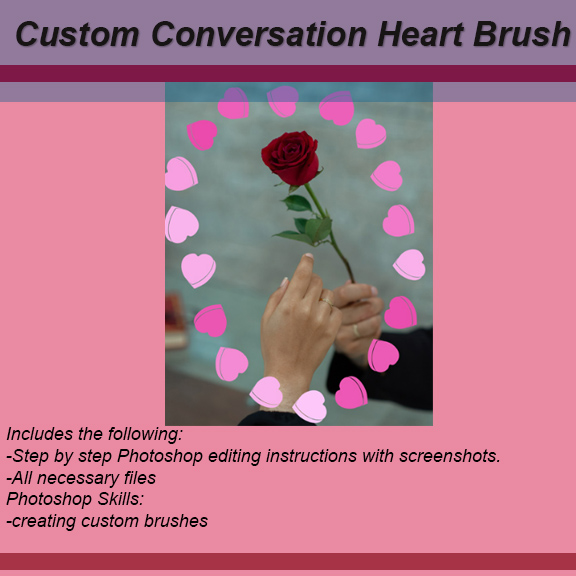 Custom Conversation Heart Brush

Includes the following:
-Step by step Photoshop editing instructions with screenshots.
-All necessary files
Photoshop Skills:
-creating custom brushes